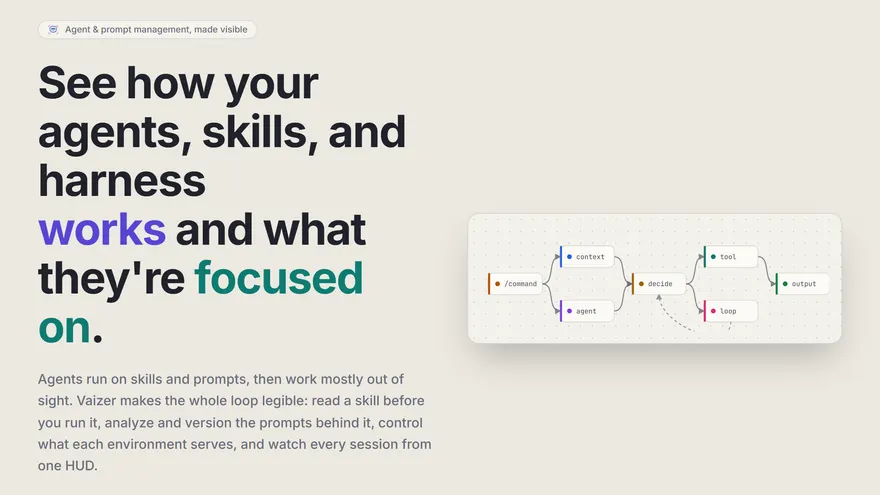 Agent & prompt management, made visible

See how your agents, skills, and harness works and what they're focused on.

Agents run on skills and prompts, then work mostly out of sight. Vaizer makes the whole loop legible: read a skill before you run it, analyze and version the prompts behind it, control what each environment serves, and watch every session from one HUD.

/command
context
agent
decide
tool
loop
output